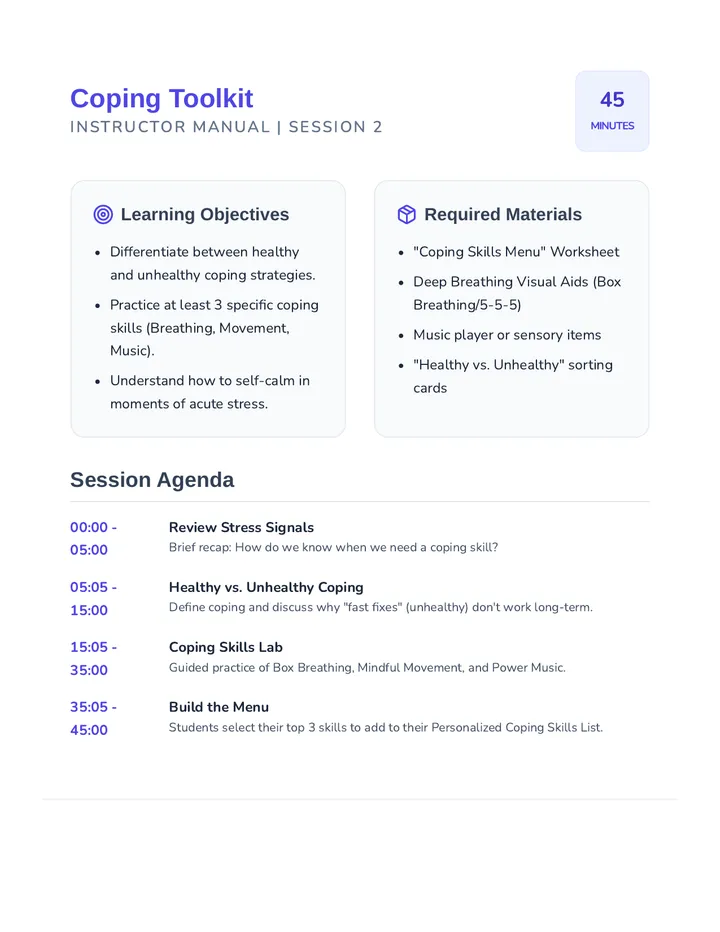 Coping Toolkit
INSTRUCTOR MANUAL | SESSION 2

45
MINUTES

Learning Objectives

- Differentiate between healthy and unhealthy coping strategies.
- Practice at least 3 specific coping skills (Breathing, Movement, Music).
- Understand how to self-calm in moments of acute stress.

Required Materials

- "Coping Skills Menu" Worksheet
- Deep Breathing Visual Aids (Box Breathing/5-5-5)
- Music player or sensory items
- "Healthy vs. Unhealthy" sorting cards

Session Agenda

00:00 - 05:00
Review Stress Signals
Brief recap: How do we know when we need a coping skill?

05:05 - 15:00
Healthy vs. Unhealthy Coping
Define coping and discuss why "fast fixes" (unhealthy) don't work long-term.

15:05 - 35:00
Coping Skills Lab
Guided practice of Box Breathing, Mindful Movement, and Power Music.

35:05 - 45:00
Build the Menu
Students select their top 3 skills to add to their Personalized Coping Skills List.